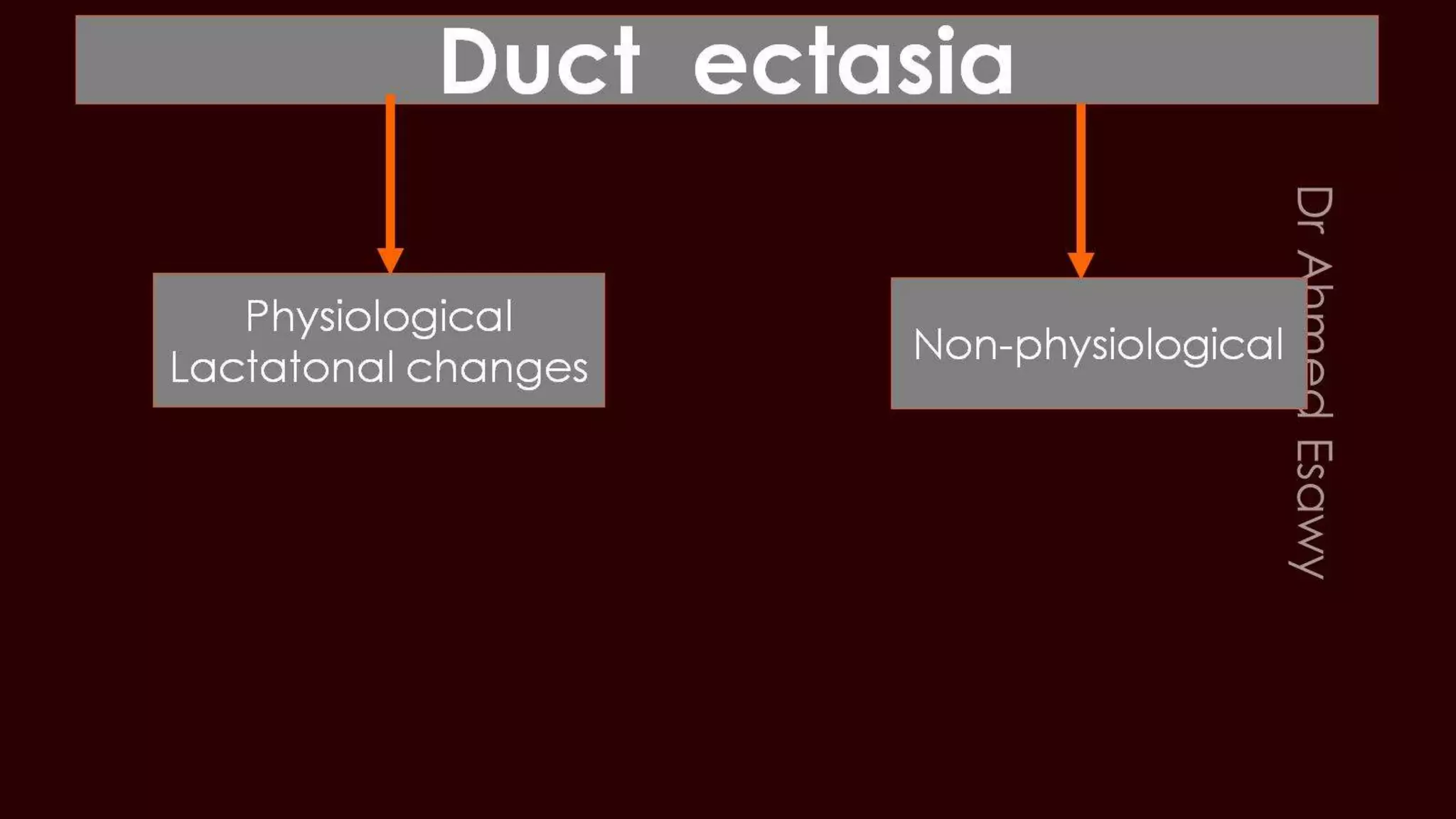 Duct ectasia

Physiological
Lactatonal changes

Non-physiological

Dr Ahmed Esawy